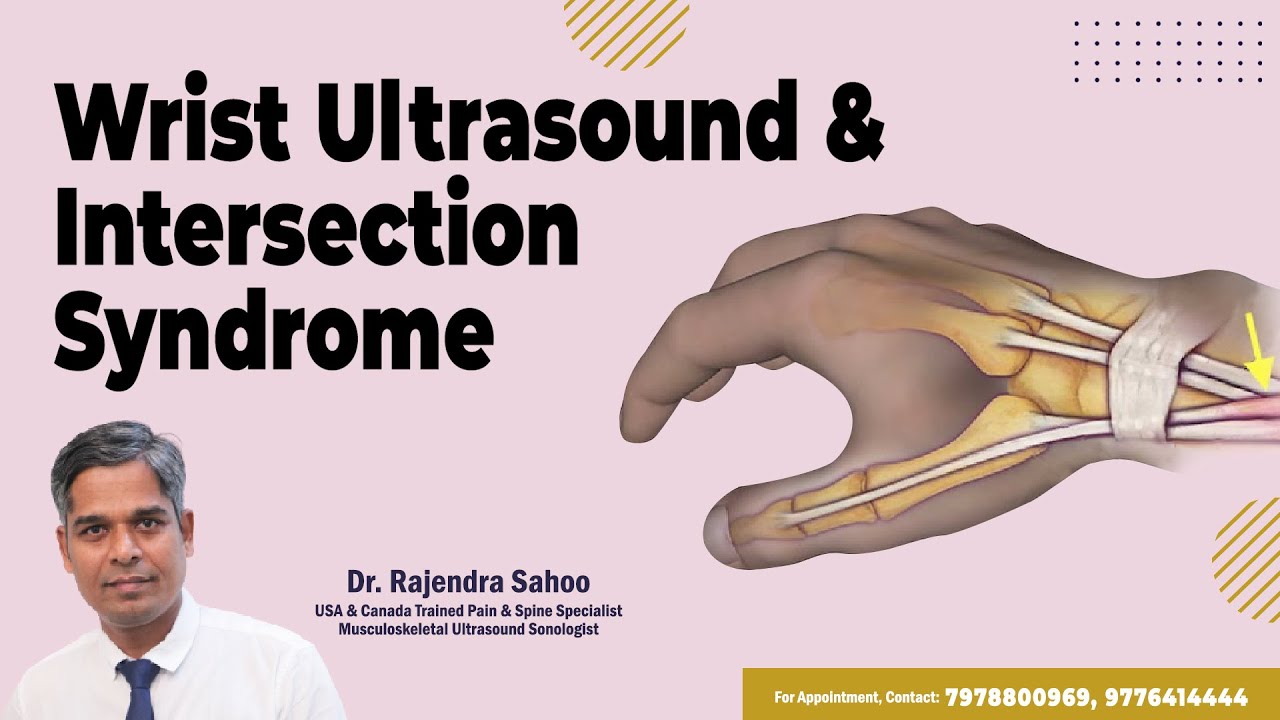 Wrist Ultrasound & Intersection Syndrome

Dr. Rajendra Sahoo
USA & Canada Trained Pain & Spine Specialist
Musculoskeletal Ultrasound Sonologist

For Appointment, Contact: 7978800969, 9776414444